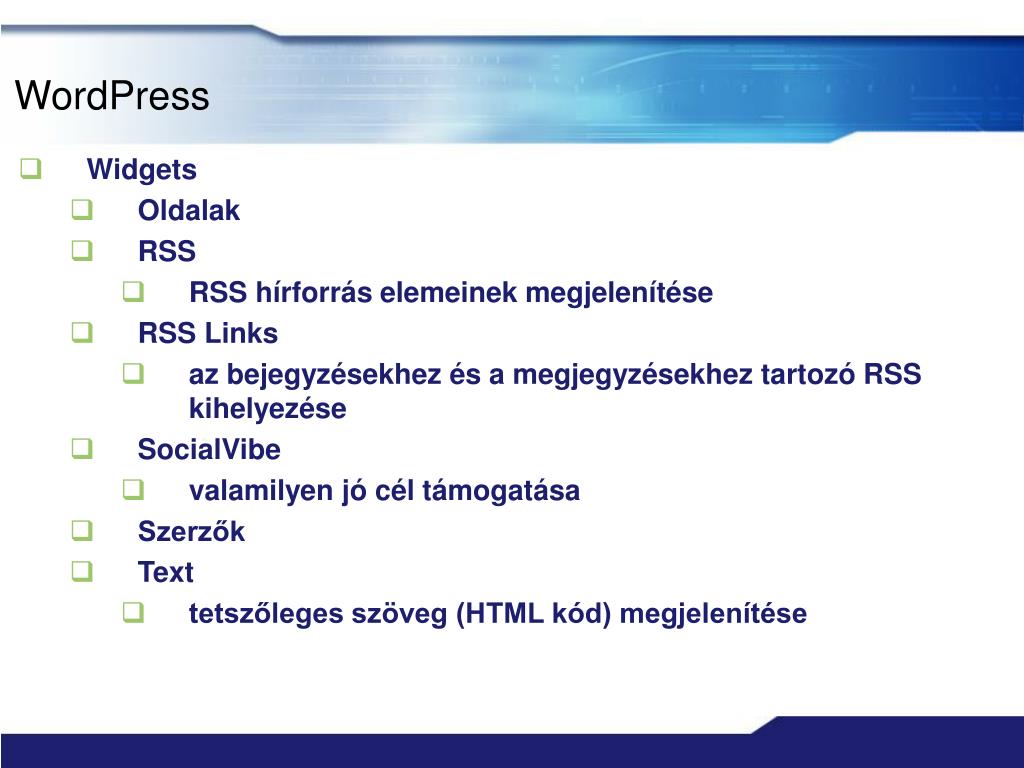 WordPress

Widgets

Oldalak

RSS

RSS hírforrás elemeinek megjelenítése

RSS Links

az bejegyzésekhez és a megjegyzésekhez tartozó RSS kihelyezése

SocialVibe

valamilyen jó cél támogatása

Szerzők

Text

tetszőleges szöveg (HTML kód) megjelenítése